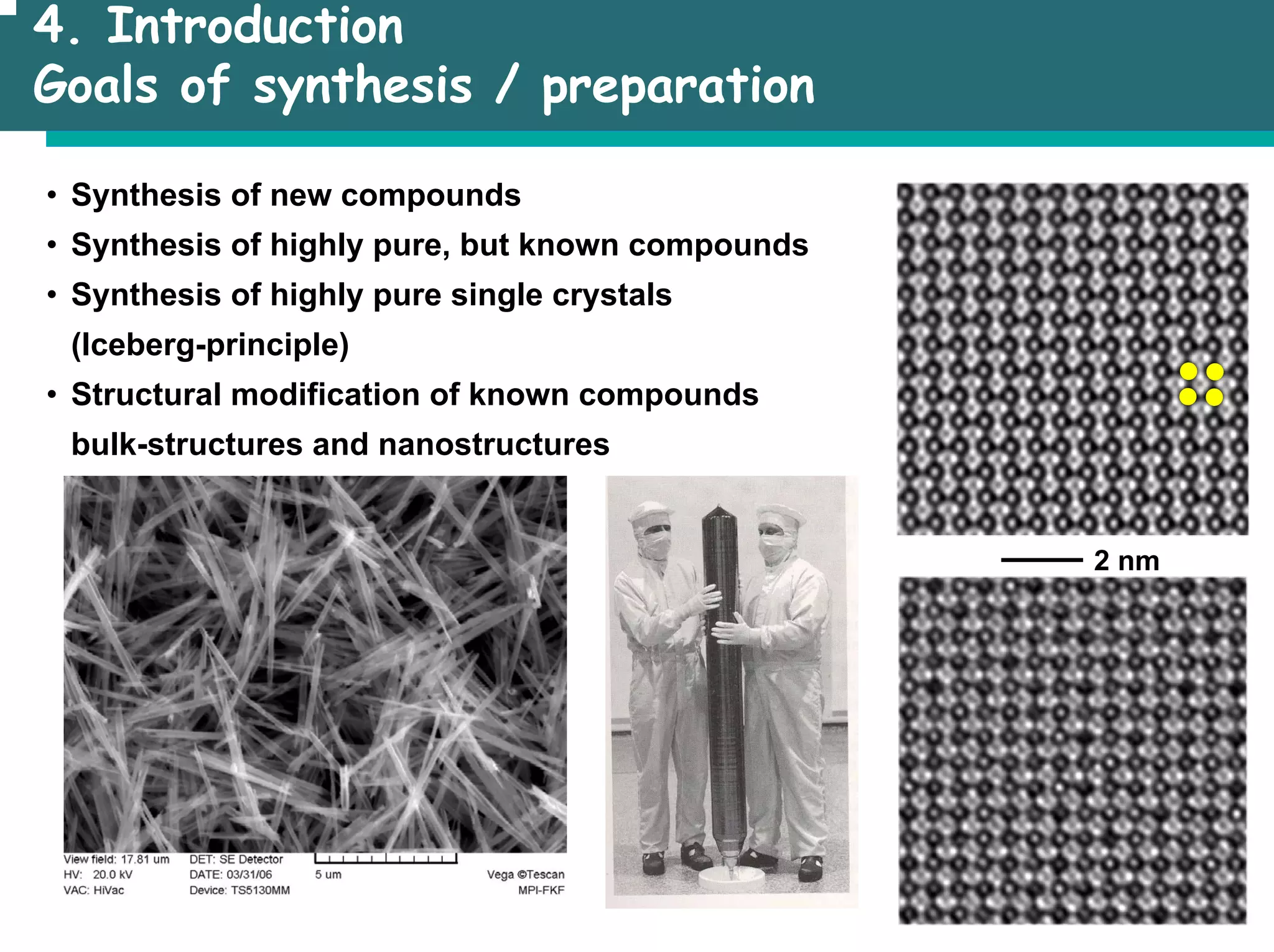 4. Introduction
Goals of synthesis / preparation

• Synthesis of new compounds
• Synthesis of highly pure, but known compounds
• Synthesis of highly pure single crystals (Iceberg-principle)
• Structural modification of known compounds bulk-structures and nanostructures

View field: 17.81 um
HV: 20.0 kV
VAC: HiVac
DET: SE Detector
DATE: 03/31/06
Device: TS5130MM
5 um
Vega ©Tescan
MPI-FKF

2 nm